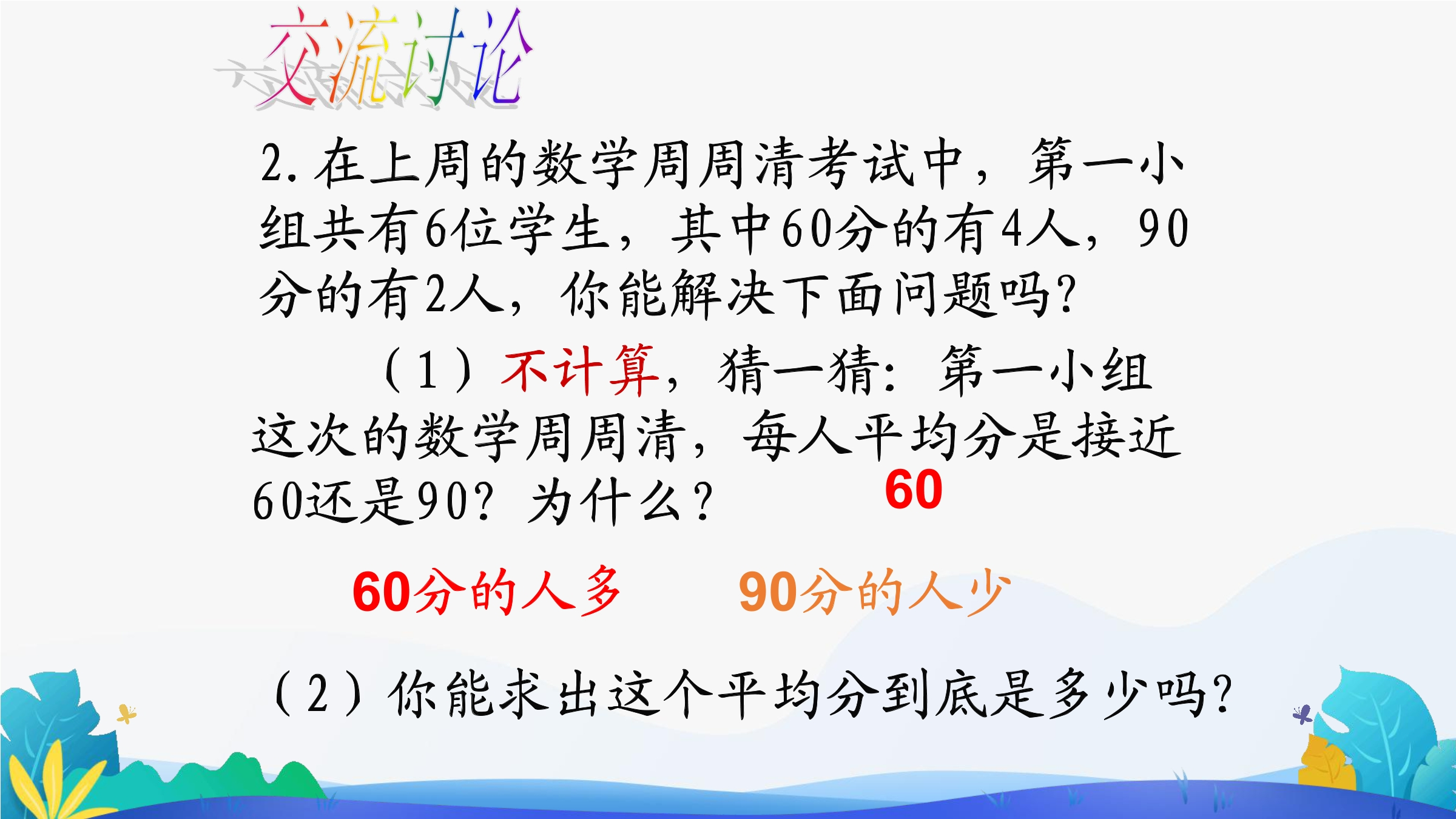 交流讨论

2.在上周的数学周周清考试中，第一小组共有6位学生，其中60分的有4人，90分的有2人，你能解决下面问题吗？

（1）不计算，猜一猜：第一小组这次的数学周周清，每人平均分是接近60还是90？为什么？

60

60分的人多 90分的人少

（2）你能求出这个平均分到底是多少吗？